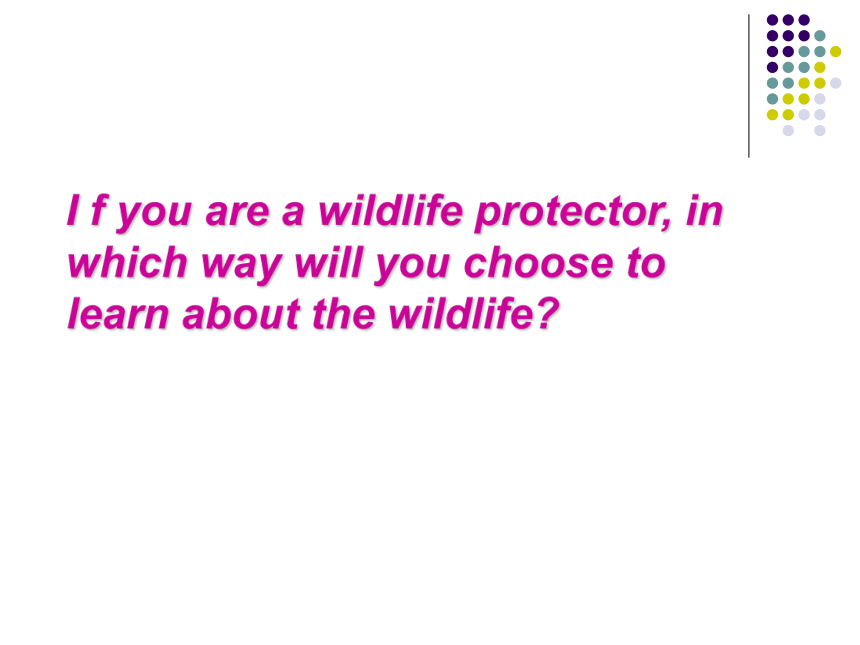 I f you are a wildlife protector, in which way will you choose to learn about the wildlife?